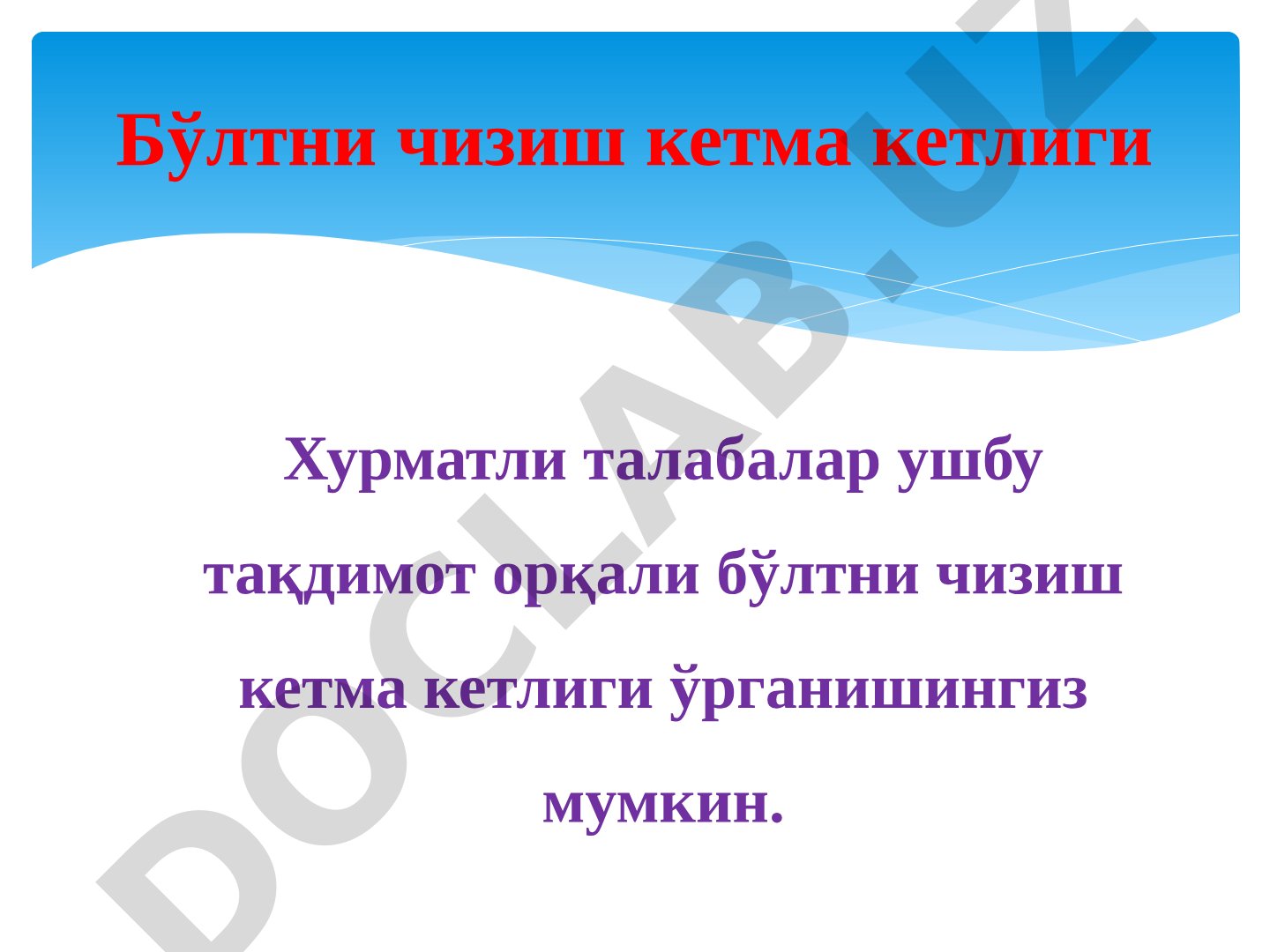 Бўлтни чизиш кетма кетлиги

Хурматли талабалар ушбу тақдимот орқали бўлтни чизиш кетма кетлиги ўрганишингиз мумкин.

DOCLAB.UZ